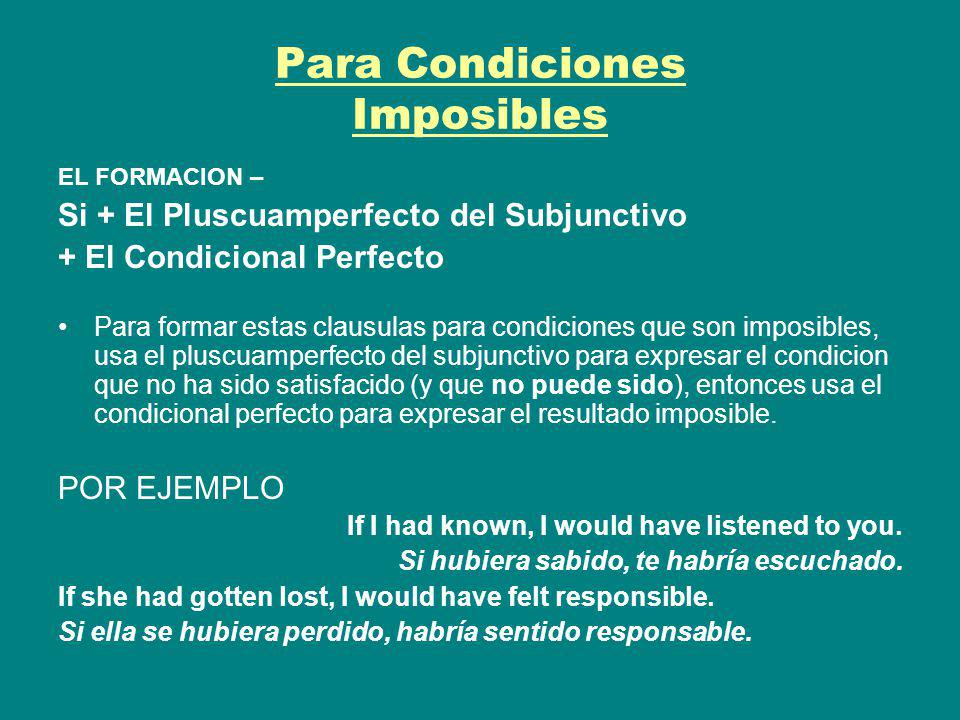 Para Condiciones Imposibles

EL FORMACION –
Si + El Pluscuamperfecto del Subjunctivo
+ El Condicional Perfecto

• Para formar estas clausulas para condiciones que son imposibles, usa el pluscuamperfecto del subjunctivo para expresar el condicion que no ha sido satisfacido (y que no puede sido), entonces usa el condicional perfecto para expresar el resultado imposible.

POR EJEMPLO
If I had known, I would have listened to you.
Si hubiera sabido, te habría escuchado.
If she had gotten lost, I would have felt responsible.
Si ella se hubiera perdido, habría sentido responsable.